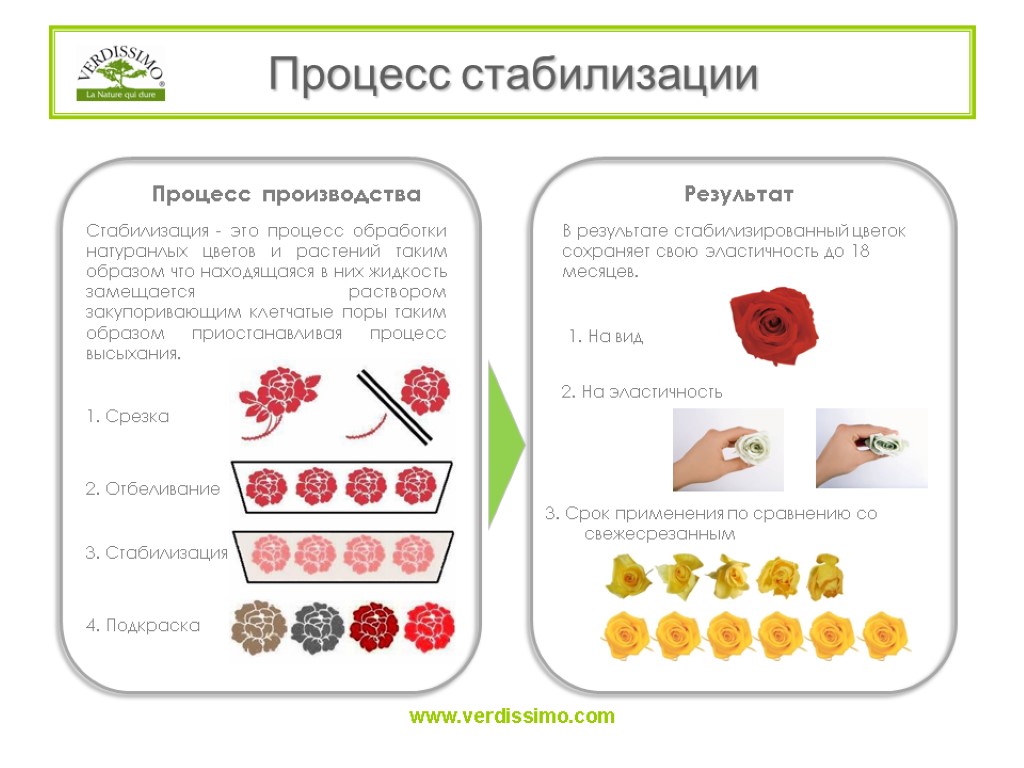 VERDISSIMO®
La Nature qui dure

Процесс стабилизации

Процесс производства

Стабилизация - это процесс обработки натуранлых цветов и растений таким образом что находящаяся в них жидкость замещается раствором закупоривающим клетчатые поры таким образом приостанавливая процесс высыхания.

1. Срезка

2. Отбеливание

3. Стабилизация

4. Подкраска

Результат

В результате стабилизированный цветок сохраняет свою эластичность до 18 месяцев.

1. На вид

2. На эластичность

3. Срок применения по сравнению со свежесрезанным

www.verdissimo.com